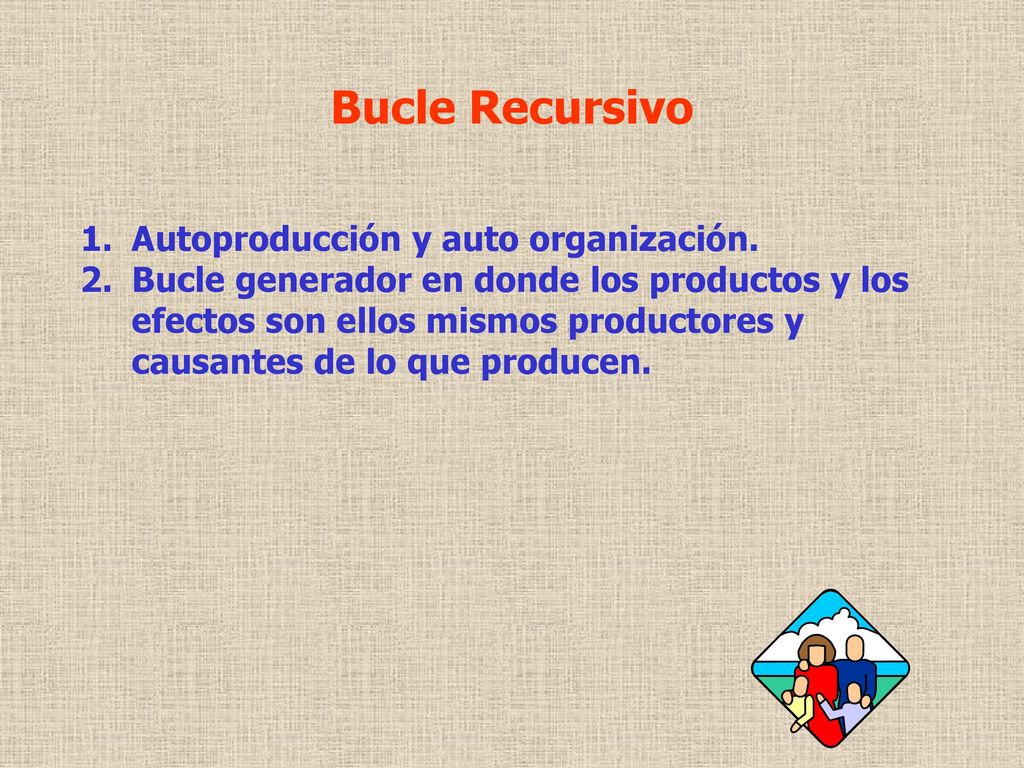 Bucle Recursivo

1. Autoproducción y auto organización.
2. Bucle generador en donde los productos y los efectos son ellos mismos productores y causantes de lo que producen.